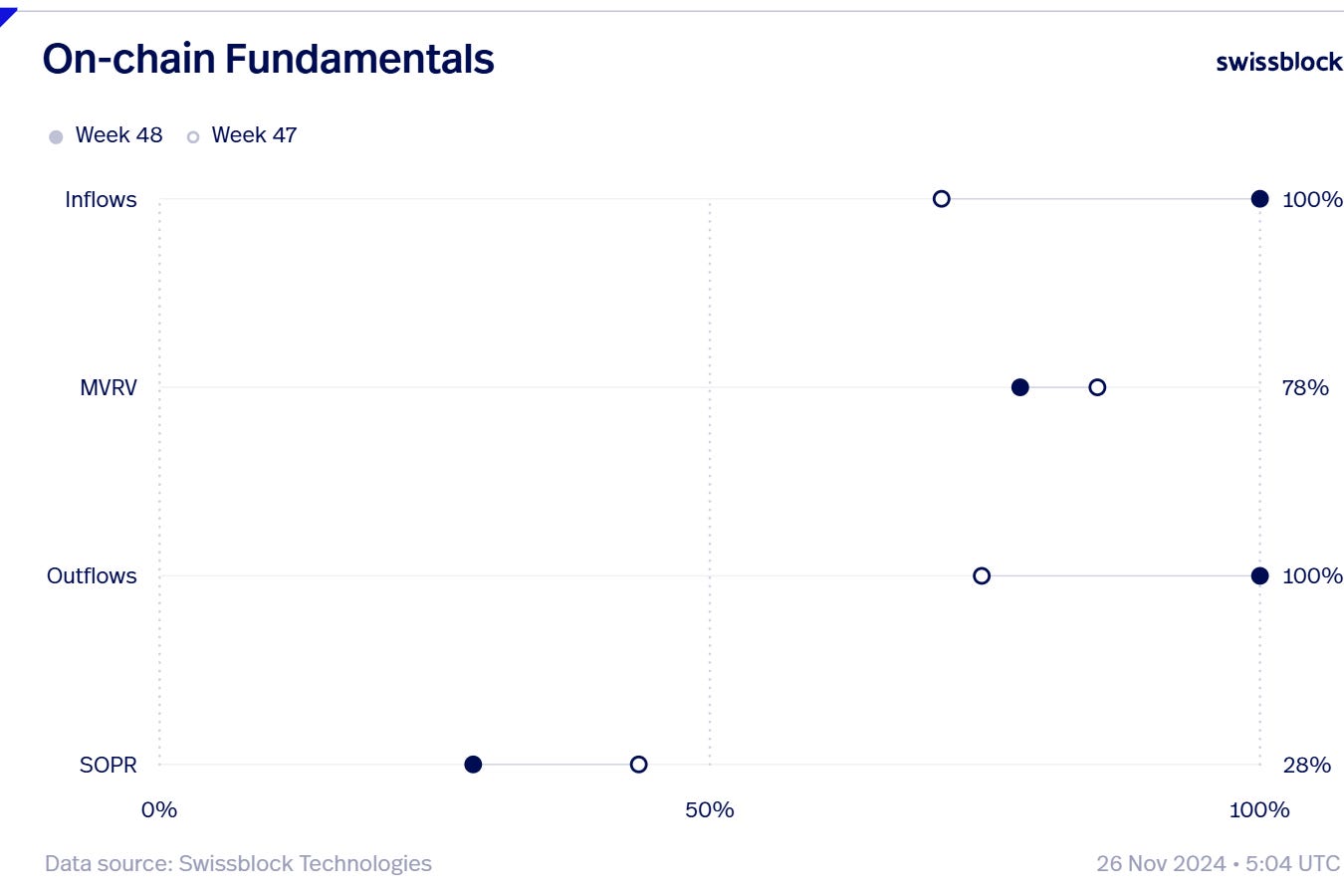 On-chain Fundamentals

swissblock

Week 48 Week 47

Inflows 100%

MVRV 78%

Outflows 100%

SOPR 28%

0% 50% 100%

Data source: Swissblock Technologies

26 Nov 2024 • 5:04 UTC